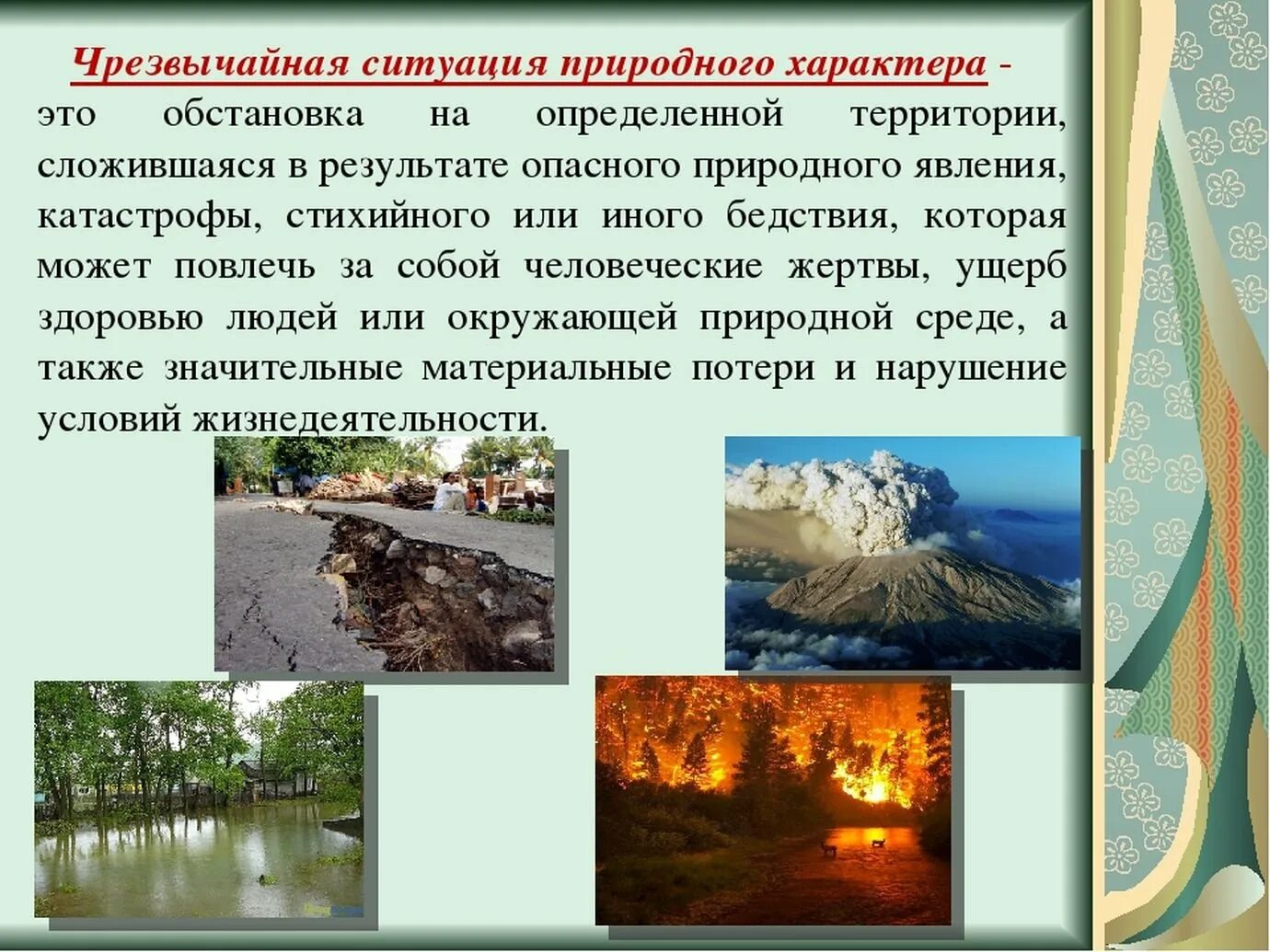 Чрезвычайная ситуация природного характера - это обстановка на определенной территории, сложившаяся в результате опасного природного явления, катастрофы, стихийного или иного бедствия, которая может повлечь за собой человеческие жертвы, ущерб здоровью людей или окружающей природной среде, а также значительные материальные потери и нарушение условий жизнедеятельности.